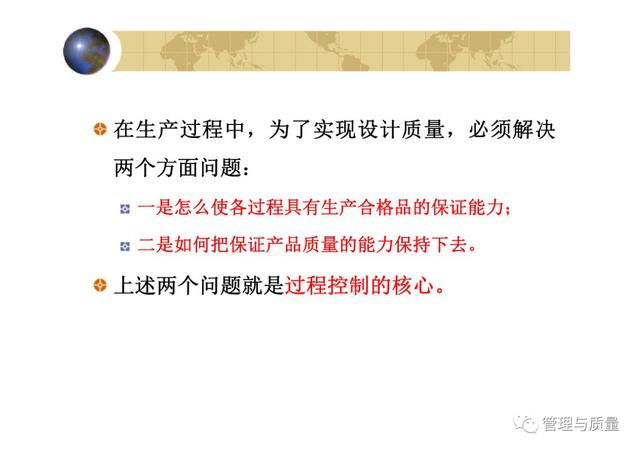 在生产过程中，为了实现设计质量，必须解决两个方面问题：

一是怎么使各过程具有生产合格品的保证能力；

二是如何把保证产品质量的能力保持下去。

上述两个问题就是过程控制的核心。

管理与质量